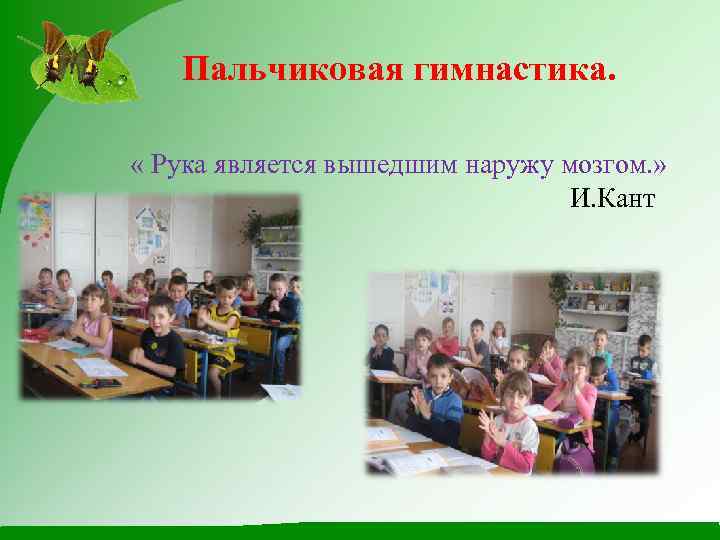 Пальчиковая гимнастика.

« Рука является вышедшим наружу мозгом.»
И.Кант